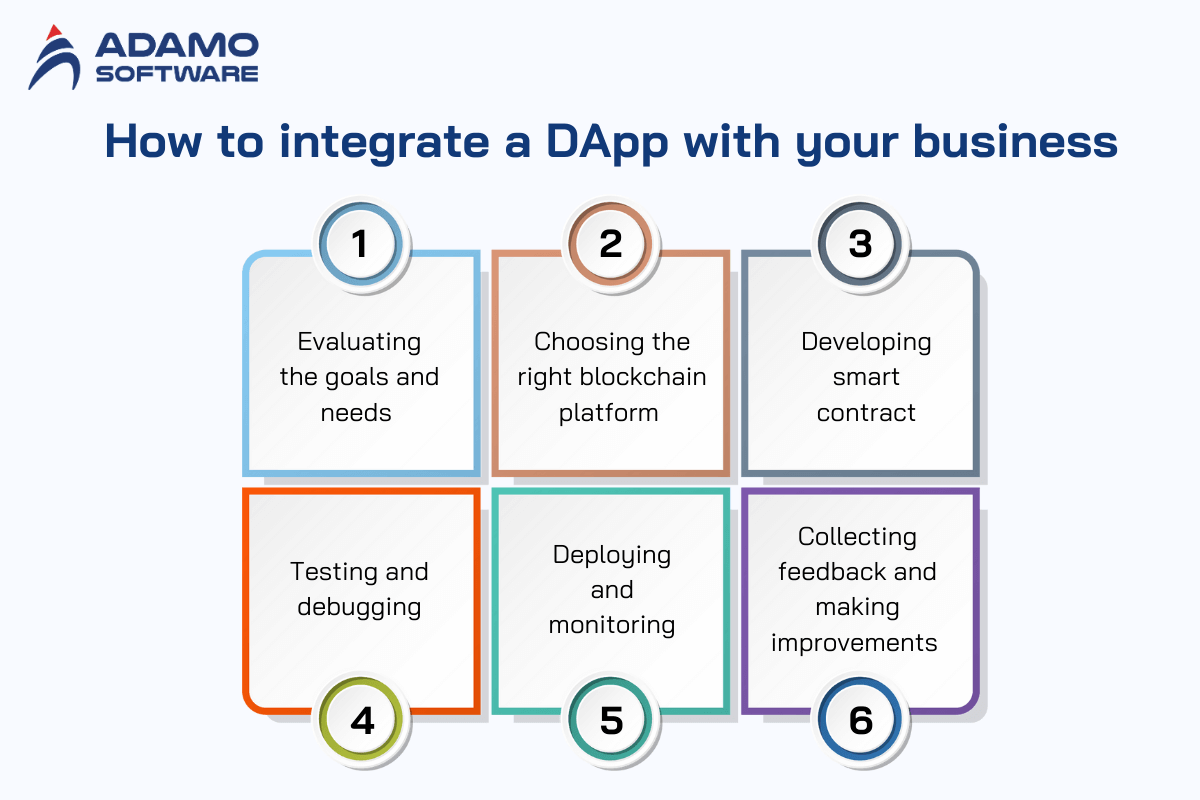 ADAMO SOFTWARE

How to integrate a DApp with your business

1
Evaluating the goals and needs

2
Choosing the right blockchain platform

3
Developing smart contract

Testing and debugging
4

Deploying and monitoring
5

Collecting feedback and making improvements
6